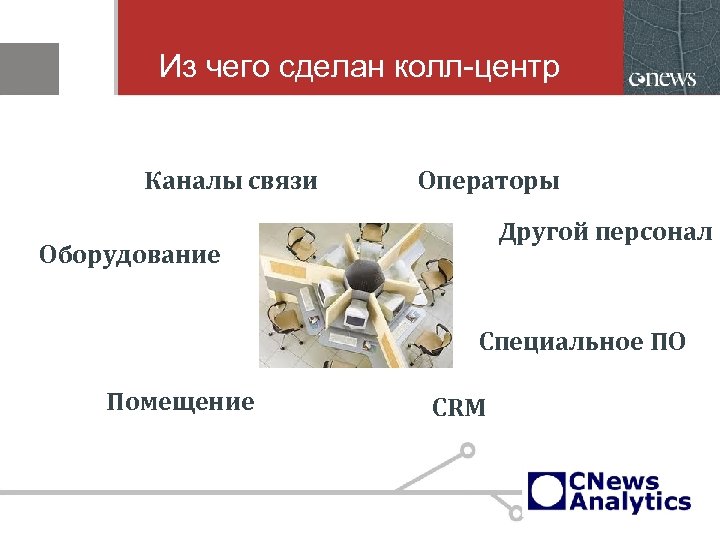 Из чего сделан колл-центр

cnews

Каналы связи

Операторы

Другой персонал

Оборудование

Специальное ПО

Помещение

CRM

CNews Analytics